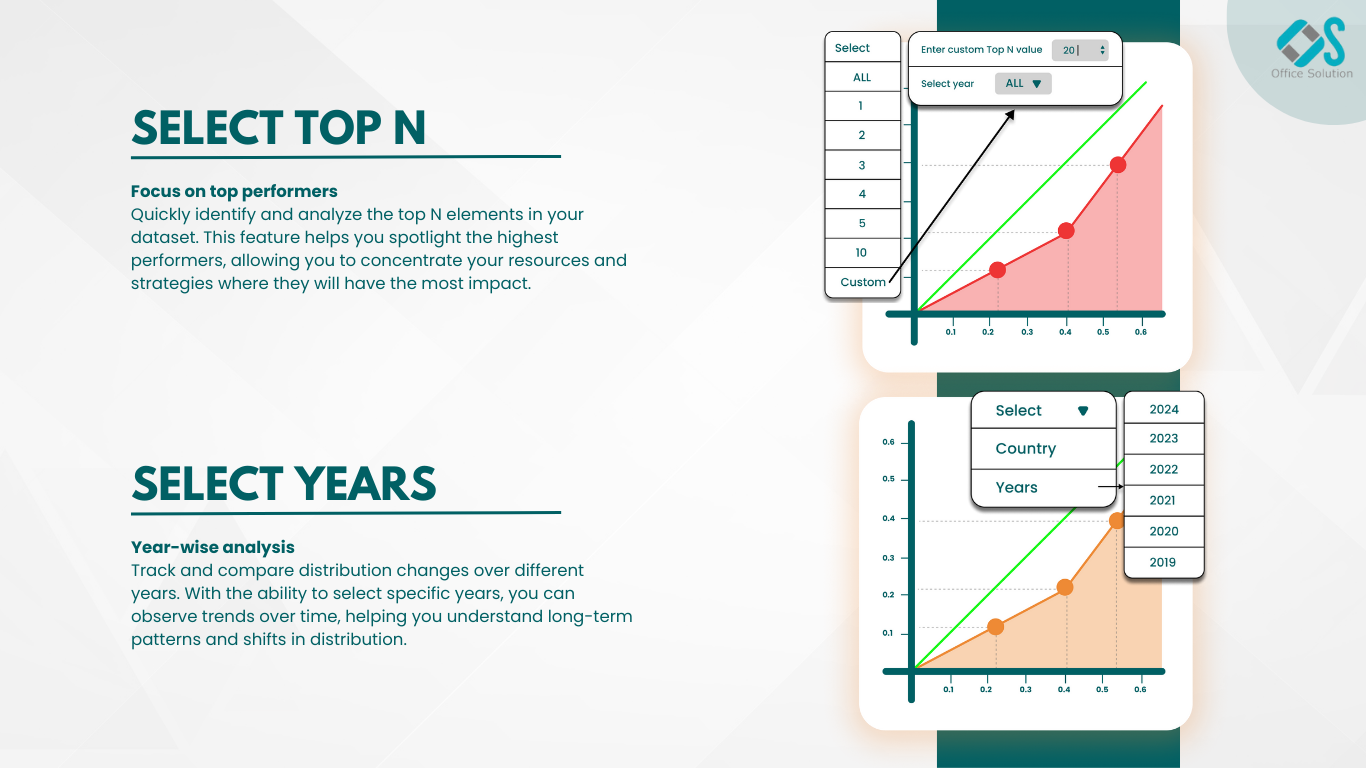 Office Solution

SELECT TOP N

Focus on top performers
Quickly identify and analyze the top N elements in your dataset. This feature helps you spotlight the highest performers, allowing you to concentrate your resources and strategies where they will have the most impact.

Select
ALL
1
2
3
4
5
10
Custom

Enter custom Top N value 20
Select year ALL

0.1 0.2 0.3 0.4 0.5 0.6

SELECT YEARS

Year-wise analysis
Track and compare distribution changes over different years. With the ability to select specific years, you can observe trends over time, helping you understand long-term patterns and shifts in distribution.

Select
Country
Years

2024
2023
2022
2021
2020
2019

0.6
0.5
0.4
0.3
0.2
0.1

0.1 0.2 0.3 0.4 0.5 0.6